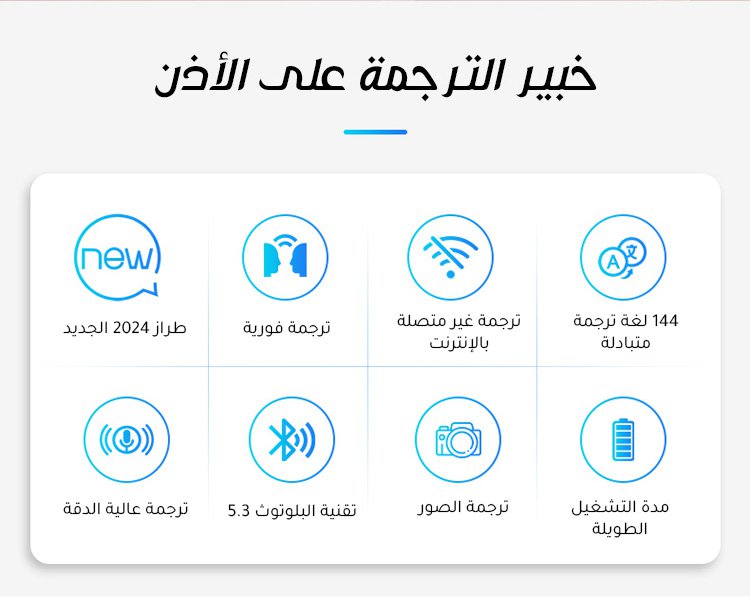 خبير الترجمة على الأذن

A 文

144 لغة ترجمة متبادلة

ترجمة غير متصلة بالإنترنت

ترجمة فورية

new

طراز 2024 الجديد

مدة التشغيل الطويلة

ترجمة الصور

تقنية البلوتوث 5.3

ترجمة عالية الدقة